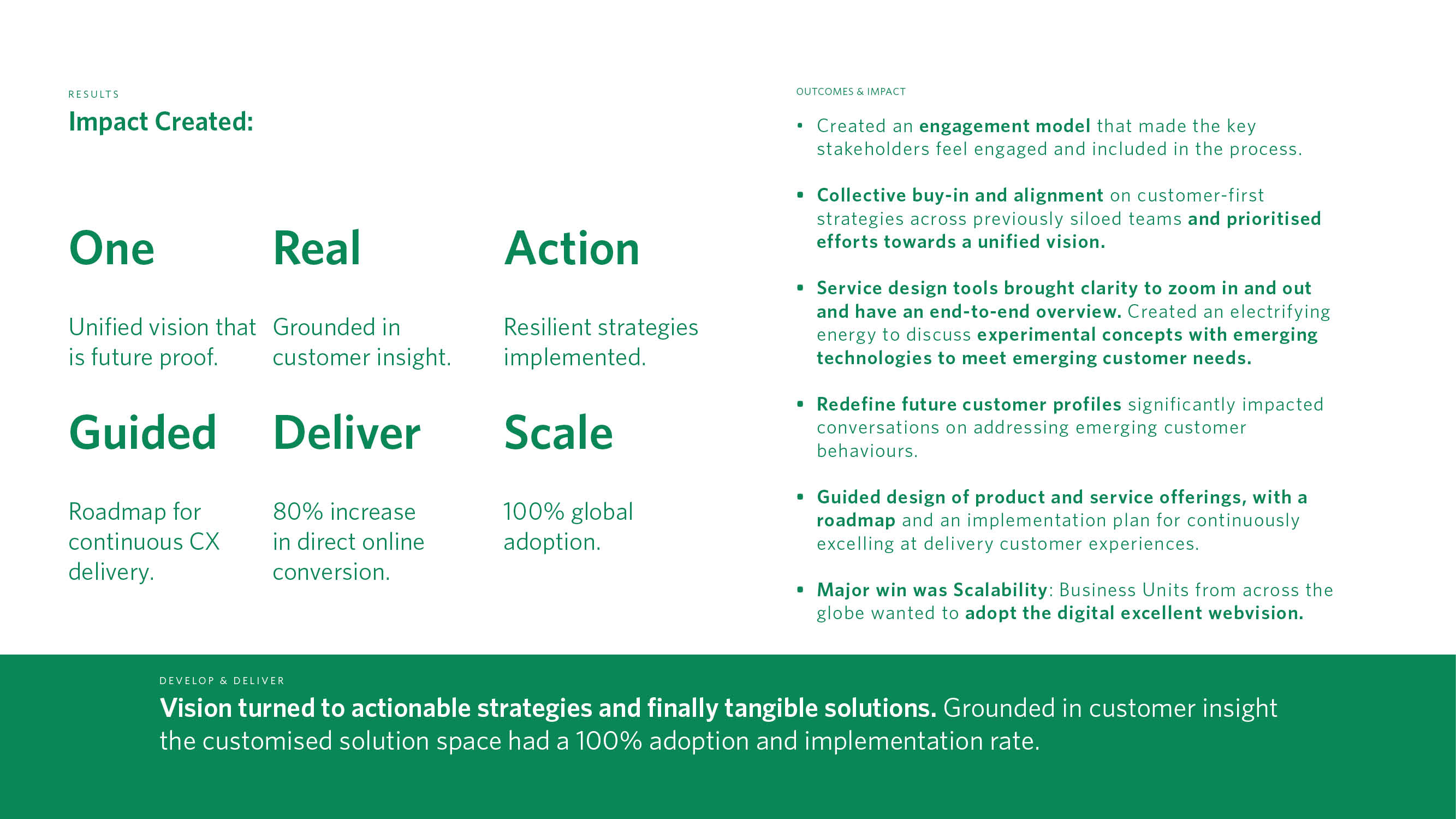 RESULTS
Impact Created:

One

Unified vision that is future proof.

Real

Grounded in customer insight.

Action

Resilient strategies implemented.

Guided

Roadmap for continuous CX delivery.

Deliver

80% increase in direct online conversion.

Scale

100% global adoption.

OUTCOMES & IMPACT

• Created an engagement model that made the key stakeholders feel engaged and included in the process.

• Collective buy-in and alignment on customer-first strategies across previously siloed teams and prioritised efforts towards a unified vision.

• Service design tools brought clarity to zoom in and out and have an end-to-end overview. Created an electrifying energy to discuss experimental concepts with emerging technologies to meet emerging customer needs.

• Redefine future customer profiles significantly impacted conversations on addressing emerging customer behaviours.

• Guided design of product and service offerings, with a roadmap and an implementation plan for continuously excelling at delivery customer experiences.

• Major win was Scalability: Business Units from across the globe wanted to adopt the digital excellent webvision.

DEVELOP & DELIVER
Vision turned to actionable strategies and finally tangible solutions. Grounded in customer insight the customised solution space had a 100% adoption and implementation rate.